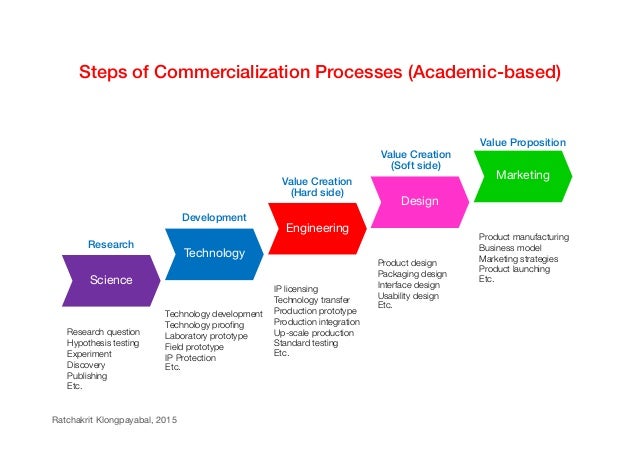 Steps of Commercialization Processes (Academic-based)

Research
Science

Research question
Hypothesis testing
Experiment
Discovery
Publishing
Etc.

Development
Technology

Technology development
Technology proofing
Laboratory prototype
Field prototype
IP Protection
Etc.

Value Creation
(Hard side)
Engineering

IP licensing
Technology transfer
Production prototype
Production integration
Up-scale production
Standard testing
Etc.

Value Creation
(Soft side)
Design

Product design
Packaging design
Interface design
Usability design
Etc.

Value Proposition
Marketing

Product manufacturing
Business model
Marketing strategies
Product launching
Etc.

Ratchakrit Klongpayabal, 2015